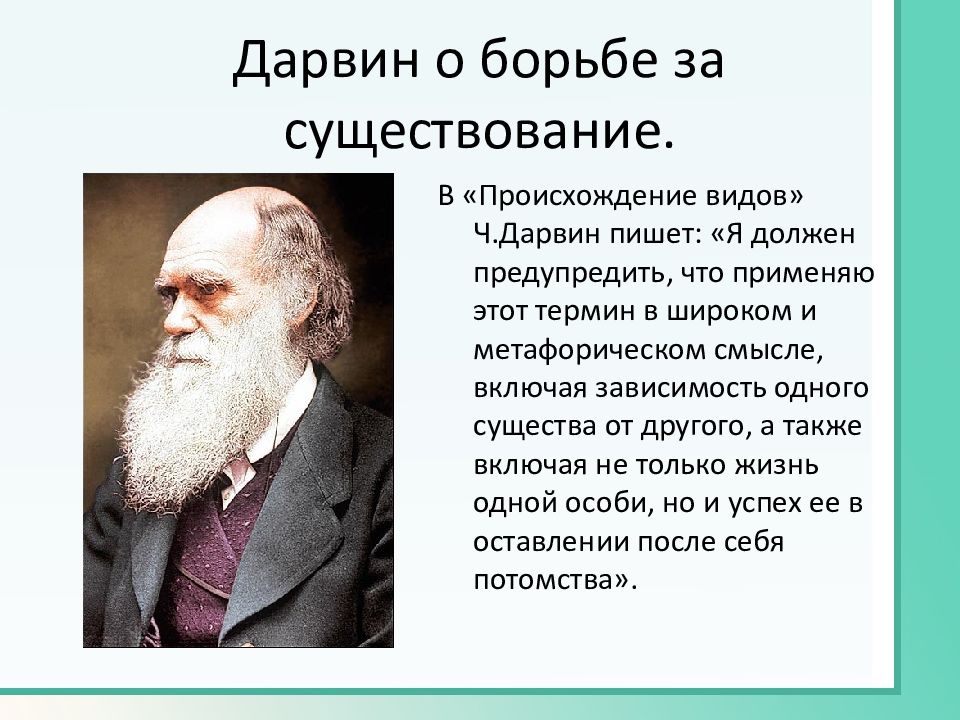 Дарвин о борьбе за существование.

В «Происхождение видов» Ч.Дарвин пишет: «Я должен предупредить, что применяю этот термин в широком и метафорическом смысле, включая зависимость одного существа от другого, а также включая не только жизнь одной особи, но и успех ее в оставлении после себя потомства».